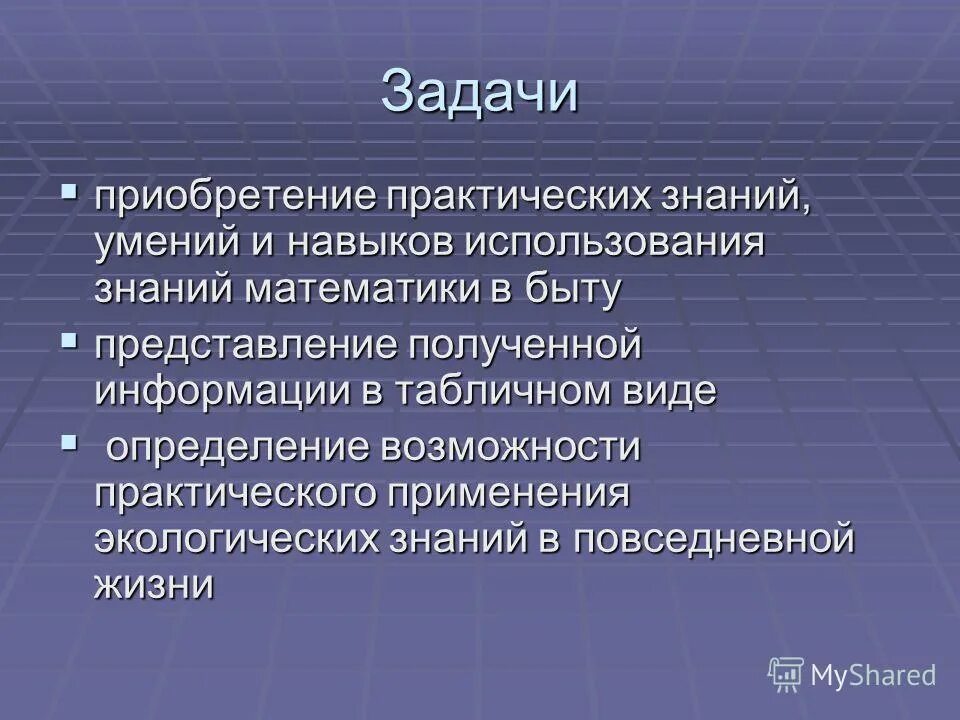 Задачи

▪ приобретение практических знаний, умений и навыков использования знаний математики в быту

▪ представление полученной информации в табличном виде

▪ определение возможности практического применения экологических знаний в повседневной жизни

MyShared